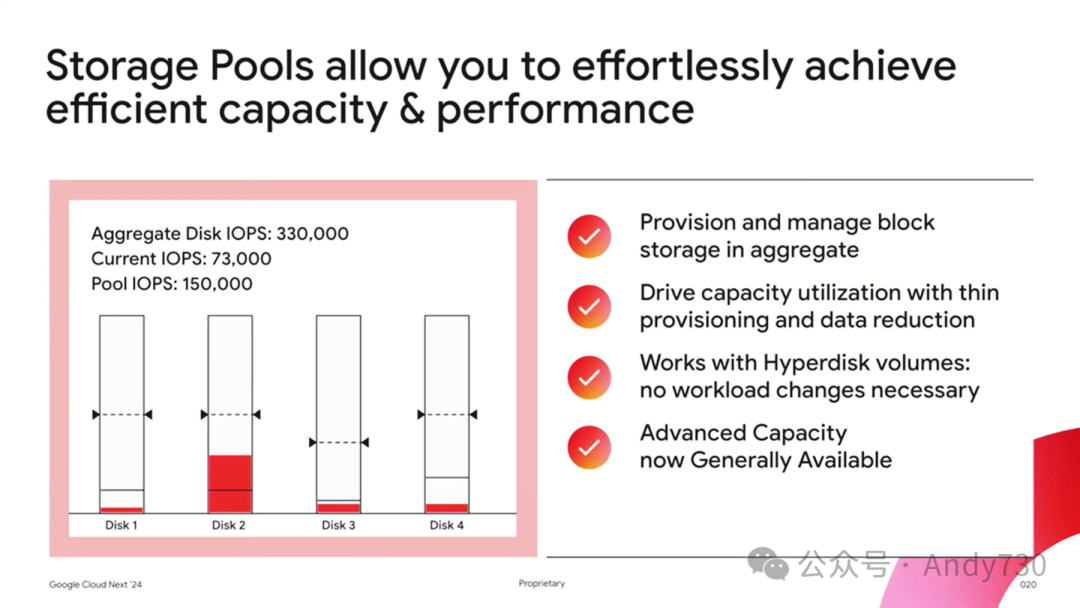 Storage Pools allow you to effortlessly achieve efficient capacity & performance

Aggregate Disk IOPS: 330,000
Current IOPS: 73,000
Pool IOPS: 150,000

Disk 1
Disk 2
Disk 3
Disk 4

Provision and manage block storage in aggregate

Drive capacity utilization with thin provisioning and data reduction

Works with Hyperdisk volumes: no workload changes necessary

Advanced Capacity now Generally Available

Google Cloud Next '24

Proprietary

公众号 · Andy730

020